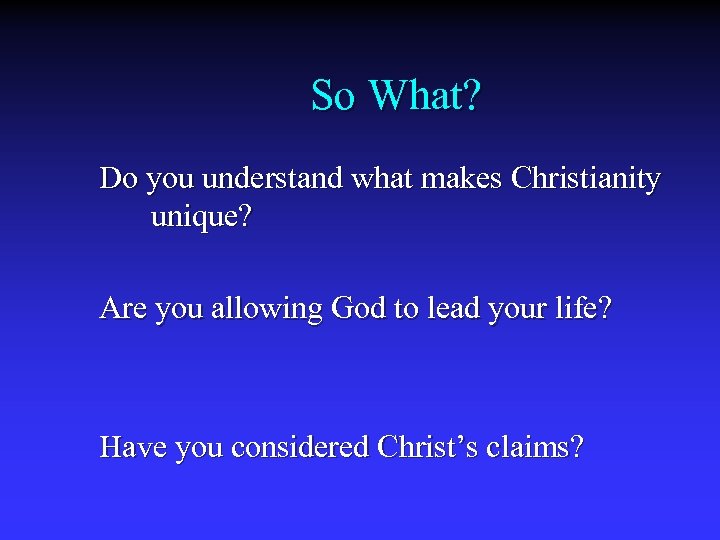 So What?

Do you understand what makes Christianity unique?

Are you allowing God to lead your life?

Have you considered Christ’s claims?